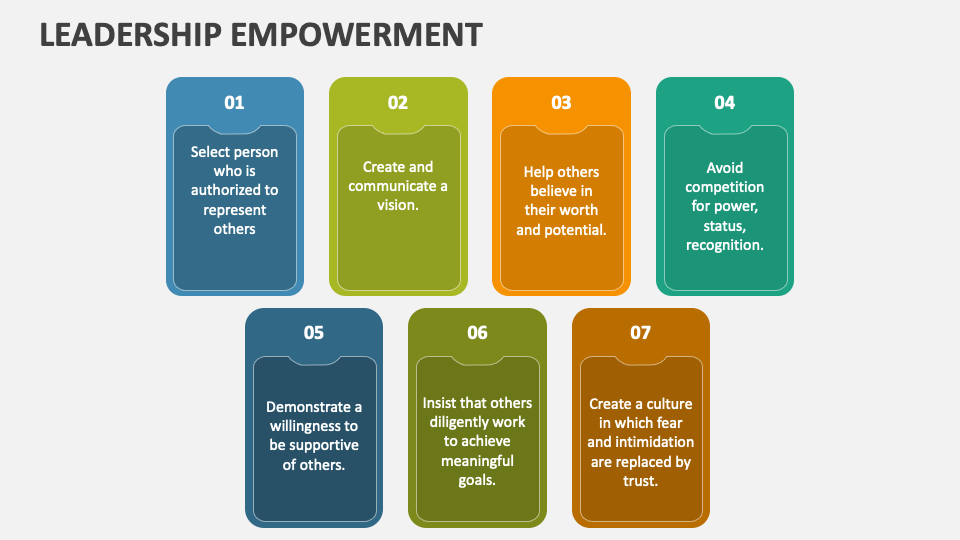 LEADERSHIP EMPOWERMENT

01

Select person who is authorized to represent others

02

Create and communicate a vision.

03

Help others believe in their worth and potential.

04

Avoid competition for power, status, recognition.

05

Demonstrate a willingness to be supportive of others.

06

Insist that others diligently work to achieve meaningful goals.

07

Create a culture in which fear and intimidation are replaced by trust.